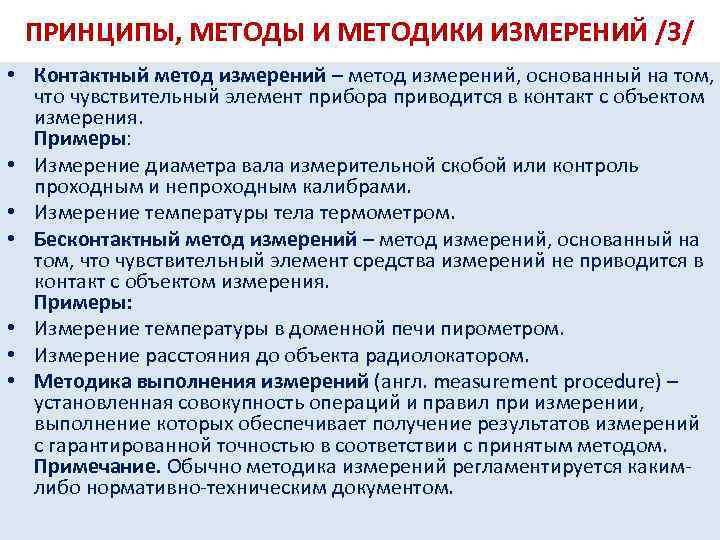 ПРИНЦИПЫ, МЕТОДЫ И МЕТОДИКИ ИЗМЕРЕНИЙ /3/

• Контактный метод измерений – метод измерений, основанный на том, что чувствительный элемент прибора приводится в контакт с объектом измерения.
Примеры:
• Измерение диаметра вала измерительной скобой или контроль проходным и непроходным калибрами.
• Измерение температуры тела термометром.
• Бесконтактный метод измерений – метод измерений, основанный на том, что чувствительный элемент средства измерений не приводится в контакт с объектом измерения.
Примеры:
• Измерение температуры в доменной печи пирометром.
• Измерение расстояния до объекта радиолокатором.
• Методика выполнения измерений (англ. measurement procedure) – установленная совокупность операций и правил при измерении, выполнение которых обеспечивает получение результатов измерений с гарантированной точностью в соответствии с принятым методом.
Примечание. Обычно методика измерений регламентируется каким-либо нормативно-техническим документом.